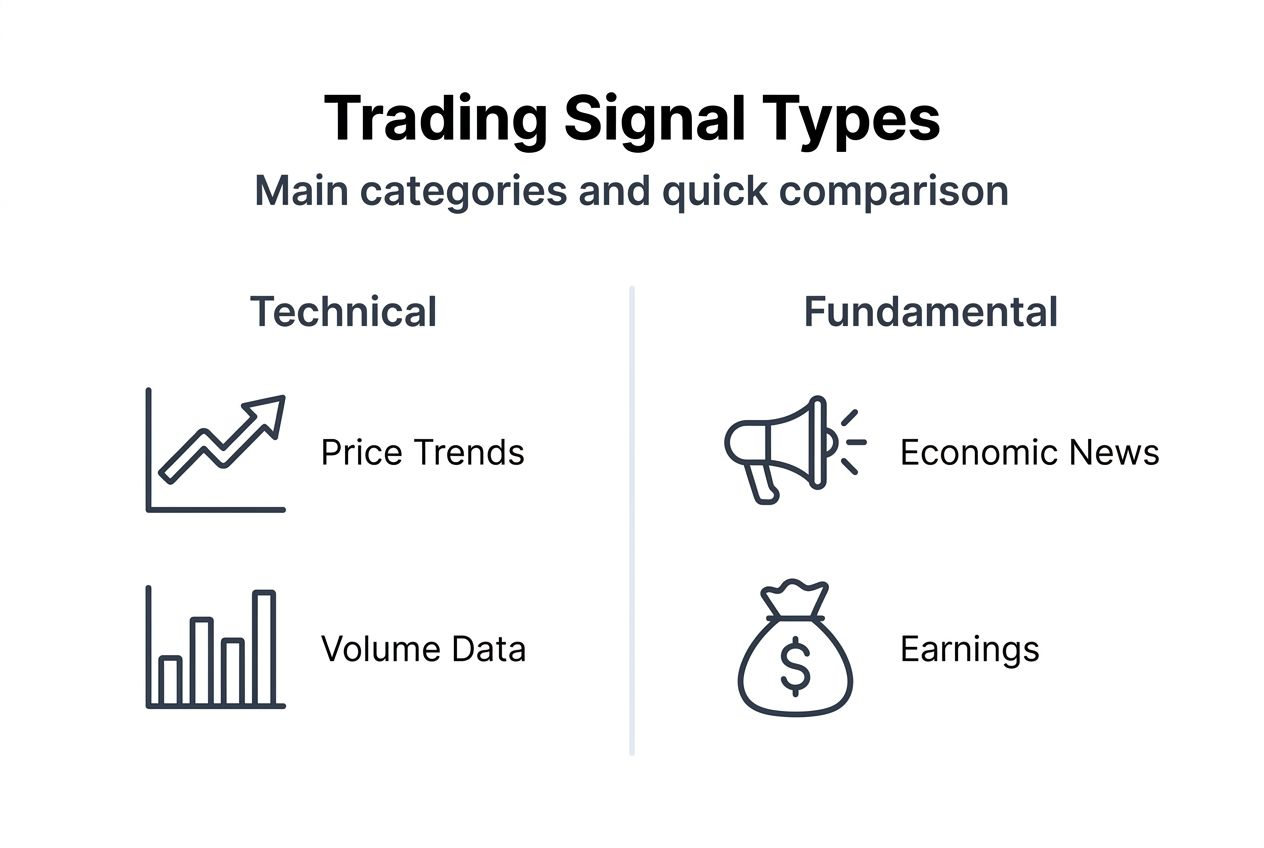 Trading Signal Types

Main categories and quick comparison

Technical

Price Trends

Volume Data

Fundamental

Economic News

$

Earnings